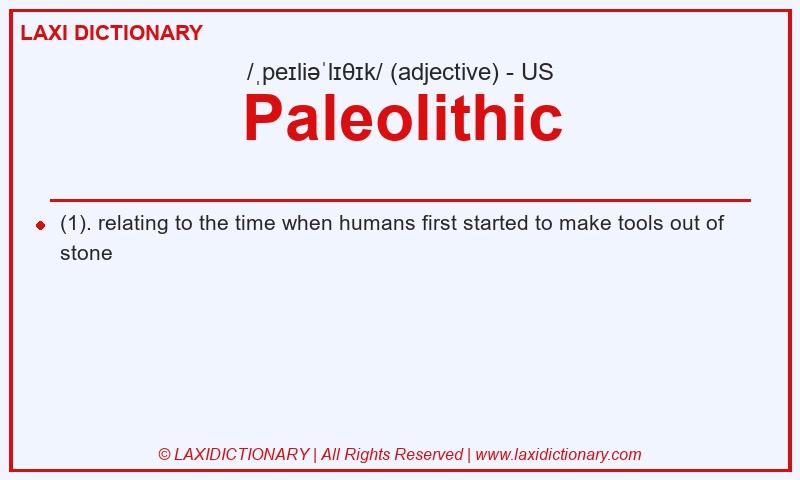 LAXI DICTIONARY

/ˌpeɪliəˈlɪθɪk/ (adjective) - US

Paleolithic

(1). relating to the time when humans first started to make tools out of stone

© LAXIDICTIONARY | All Rights Reserved | www.laxidictionary.com